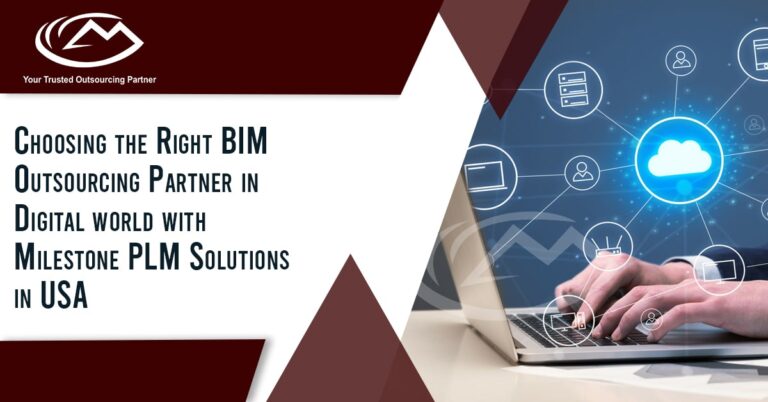 Your Trusted Outsourcing Partner

Choosing the Right BIM Outsourcing Partner in Digital world with Milestone PLM Solutions in USA